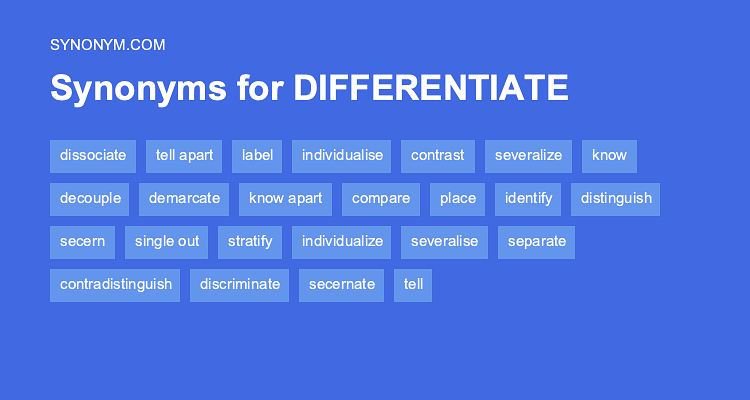 SYNONYM.COM

Synonyms for DIFFERENTIATE

dissociate
tell apart
label
individualise
contrast
severalize
know
decouple
demarcate
know apart
compare
place
identify
distinguish
secern
single out
stratify
individualize
severalise
separate
contradistinguish
discriminate
secernate
tell